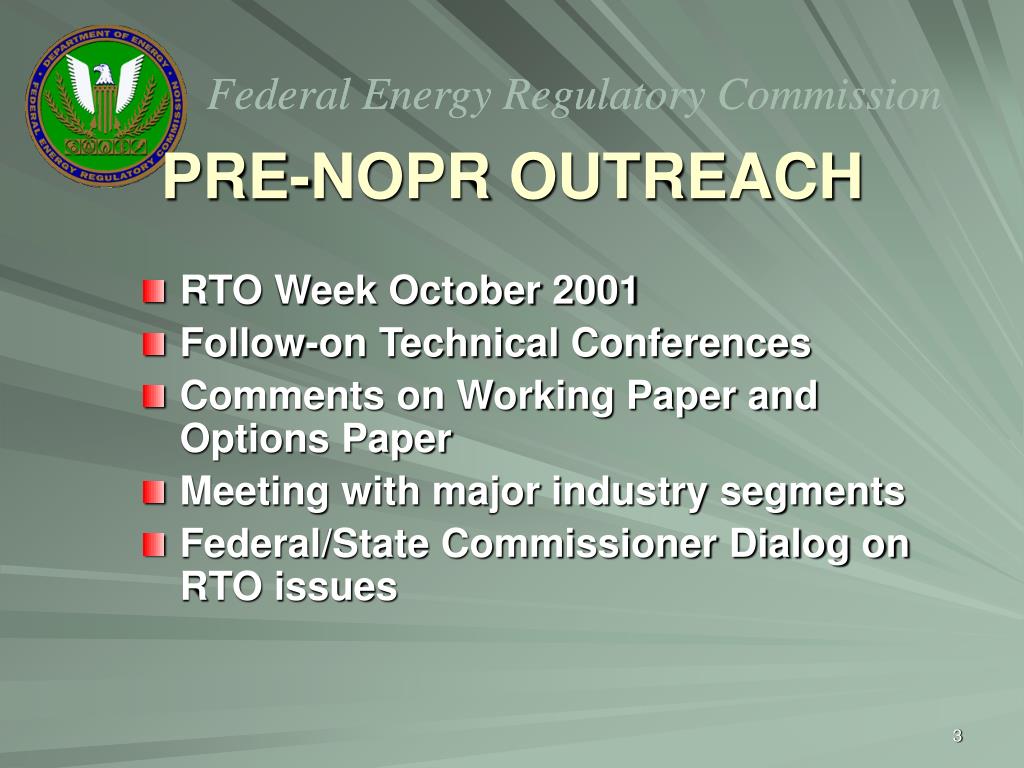 DEPARTMENT OF ENERGY
FEDERAL ENERGY REGULATORY COMMISSION

Federal Energy Regulatory Commission

PRE-NOPR OUTREACH

RTO Week October 2001
Follow-on Technical Conferences
Comments on Working Paper and Options Paper
Meeting with major industry segments
Federal/State Commissioner Dialog on RTO issues

3